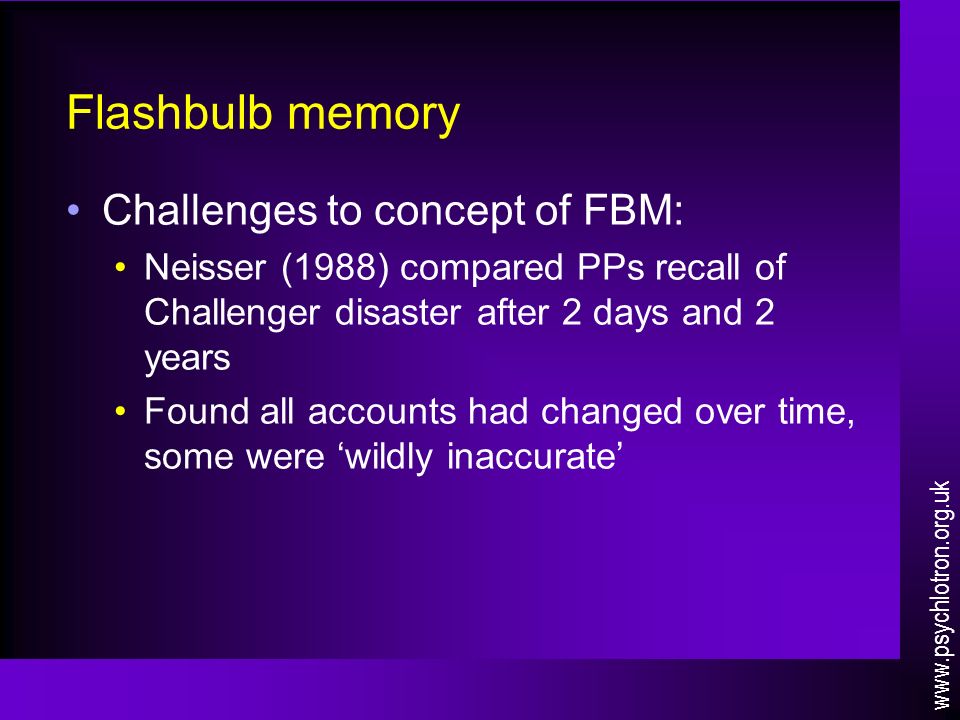 Flashbulb memory

• Challenges to concept of FBM:
  • Neisser (1988) compared PPs recall of Challenger disaster after 2 days and 2 years
  • Found all accounts had changed over time, some were ‘wildly inaccurate’

www.psychlotron.org.uk